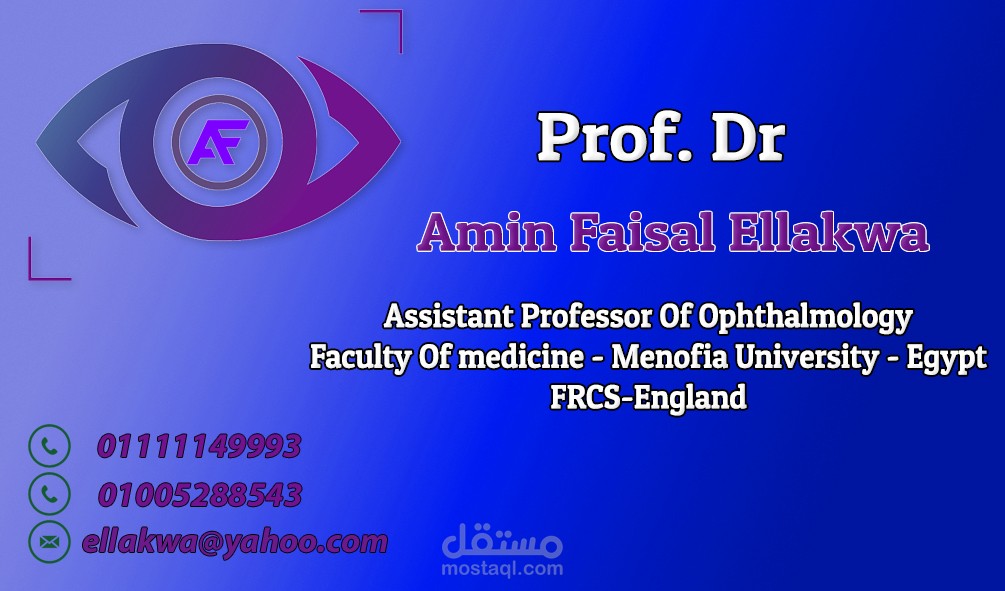 AF

Prof. Dr

Amin Faisal Ellakwa

Assistant Professor Of Ophthalmology
Faculty Of medicine - Menofia University - Egypt
FRCS-England

01111149993

01005288543

ellakwa@yahoo.com

مستقل
mostaql.com